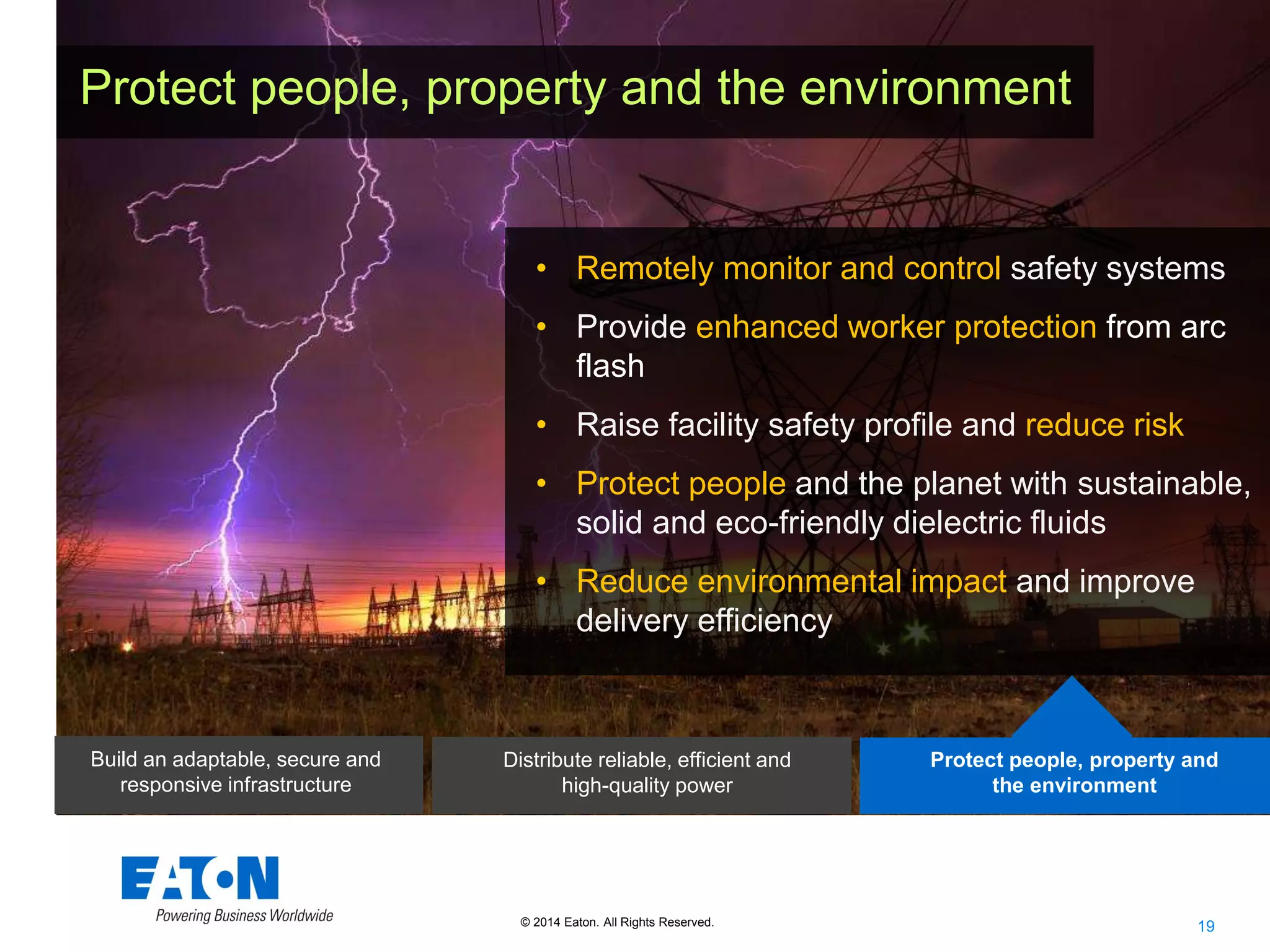 Protect people, property and the environment

• Remotely monitor and control safety systems
• Provide enhanced worker protection from arc flash
• Raise facility safety profile and reduce risk
• Protect people and the planet with sustainable, solid and eco-friendly dielectric fluids
• Reduce environmental impact and improve delivery efficiency

Build an adaptable, secure and responsive infrastructure

Distribute reliable, efficient and high-quality power

Protect people, property and the environment

EATON
Powering Business Worldwide

© 2014 Eaton. All Rights Reserved.

19